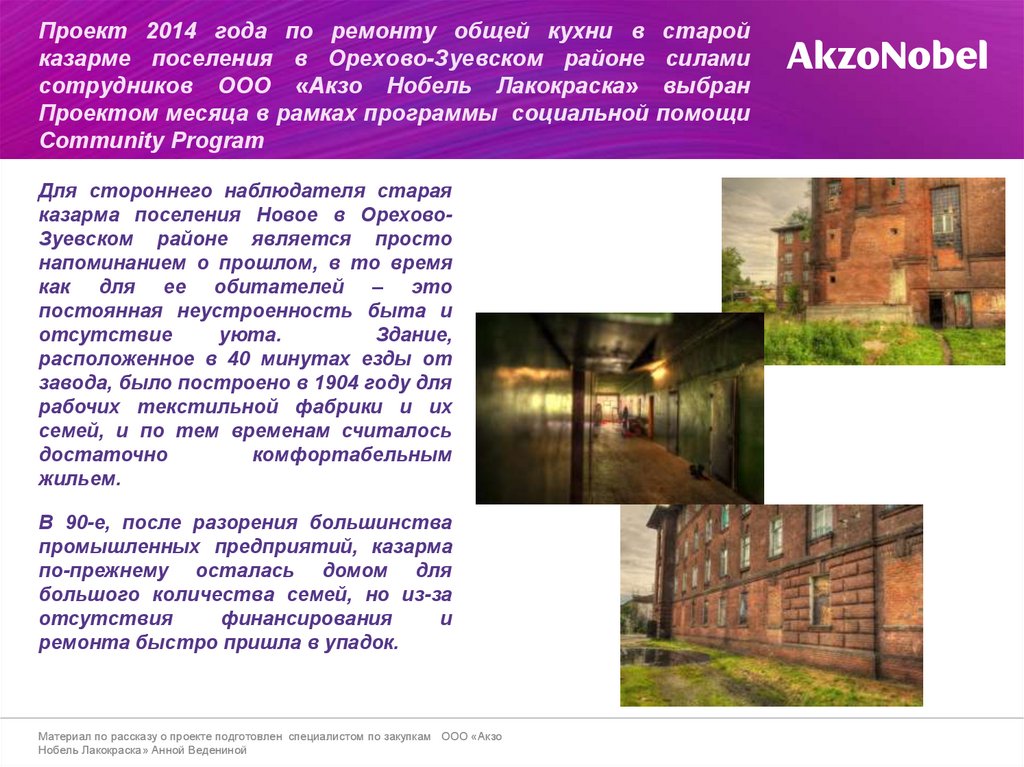 Проект 2014 года по ремонту общей кухни в старой казарме поселения в Орехово-Зуевском районе силами сотрудников ООО «Акзо Нобель Лакокраска» выбран Проектом месяца в рамках программы социальной помощи Community Program

AkzoNobel

Для стороннего наблюдателя старая казарма поселения Новое в Орехово-Зуевском районе является просто напоминанием о прошлом, в то время как для ее обитателей – это постоянная неустроенность быта и отсутствие уюта. Здание, расположенное в 40 минутах езды от завода, было построено в 1904 году для рабочих текстильной фабрики и их семей, и по тем временам считалось достаточно комфортабельным жильем.

В 90-е, после разорения большинства промышленных предприятий, казарма по-прежнему осталась домом для большого количества семей, но из-за отсутствия финансирования и ремонта быстро пришла в упадок.

Материал по рассказу о проекте подготовлен специалистом по закупкам ООО «Акзо Нобель Лакокраска» Анной Ведениной